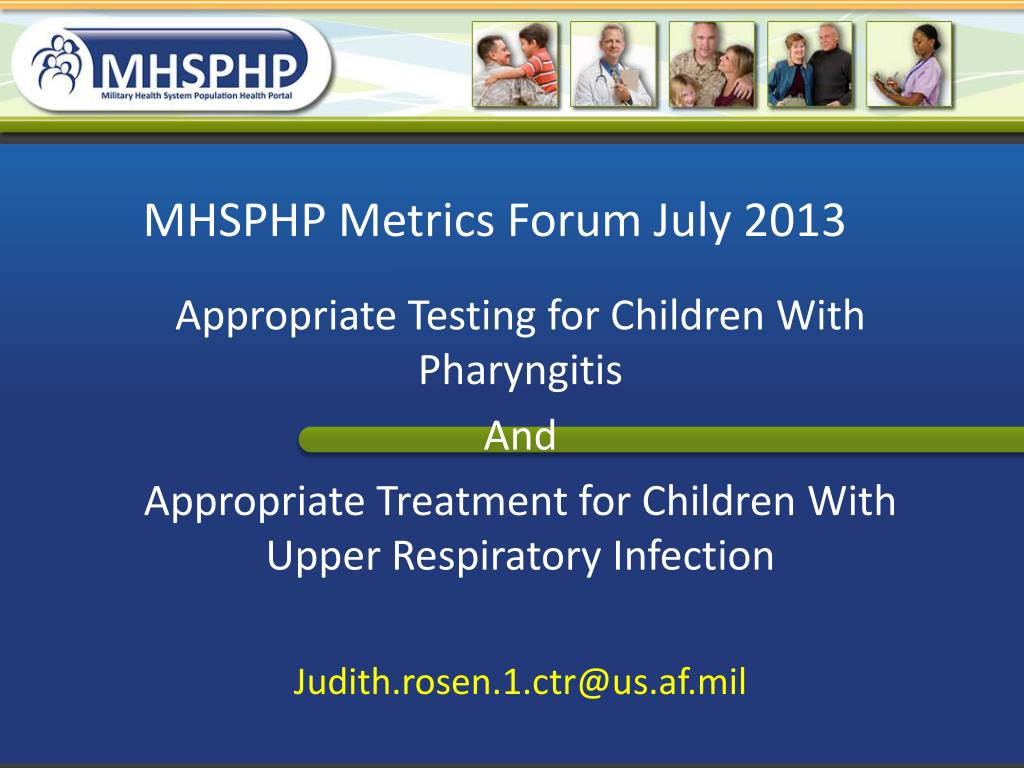 MHSPHP
Military Health System Population Health Portal

MHSPHP Metrics Forum July 2013

Appropriate Testing for Children With Pharyngitis

And

Appropriate Treatment for Children With Upper Respiratory Infection

Judith.rosen.1.ctr@us.af.mil